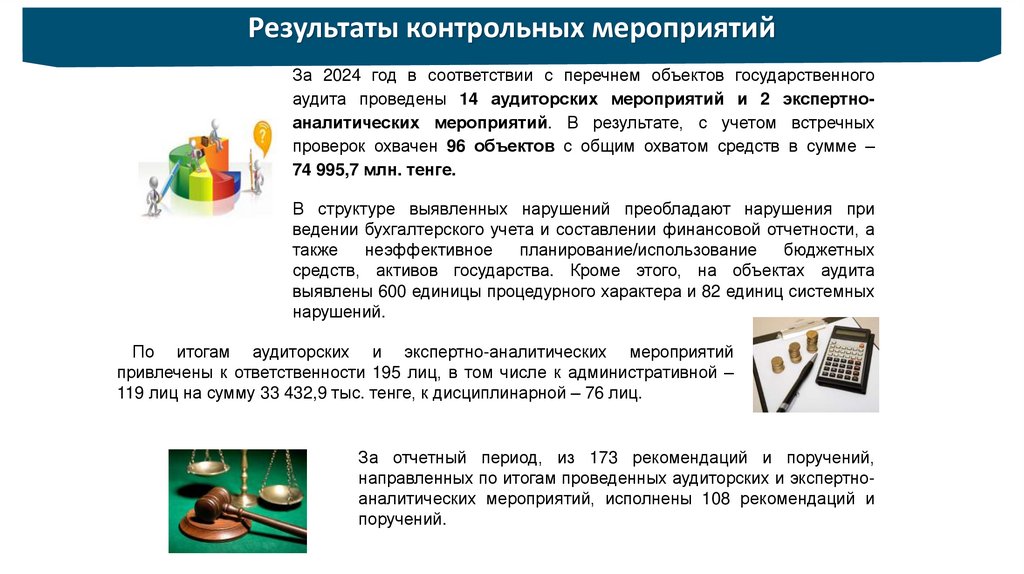 Результаты контрольных мероприятий

За 2024 год в соответствии с перечнем объектов государственного аудита проведены 14 аудиторских мероприятий и 2 экспертно-аналитических мероприятий. В результате, с учетом встречных проверок охвачен 96 объектов с общим охватом средств в сумме – 74 995,7 млн. тенге.

В структуре выявленных нарушений преобладают нарушения при ведении бухгалтерского учета и составлении финансовой отчетности, а также неэффективное планирование/использование бюджетных средств, активов государства. Кроме этого, на объектах аудита выявлены 600 единицы процедурного характера и 82 единиц системных нарушений.

По итогам аудиторских и экспертно-аналитических мероприятий привлечены к ответственности 195 лиц, в том числе к административной – 119 лиц на сумму 33 432,9 тыс. тенге, к дисциплинарной – 76 лиц.

За отчетный период, из 173 рекомендаций и поручений, направленных по итогам проведенных аудиторских и экспертно-аналитических мероприятий, исполнены 108 рекомендаций и поручений.